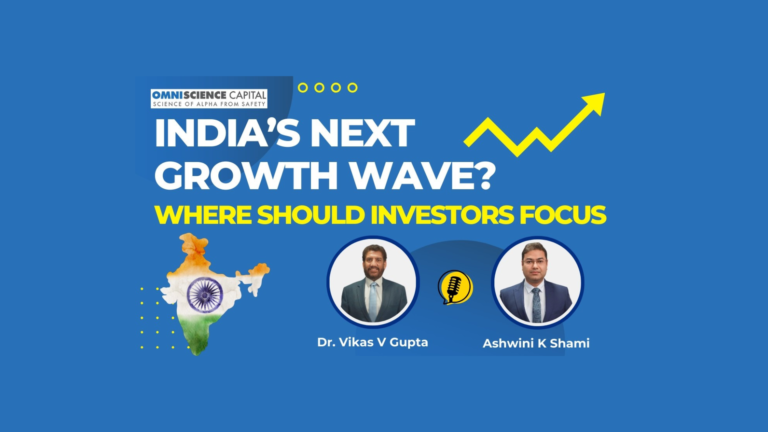 OMNISCIENCE CAPITAL
SCIENCE OF ALPHA FROM SAFETY

INDIA'S NEXT GROWTH WAVE?

WHERE SHOULD INVESTORS FOCUS

Dr. Vikas V Gupta

Ashwini K Shami